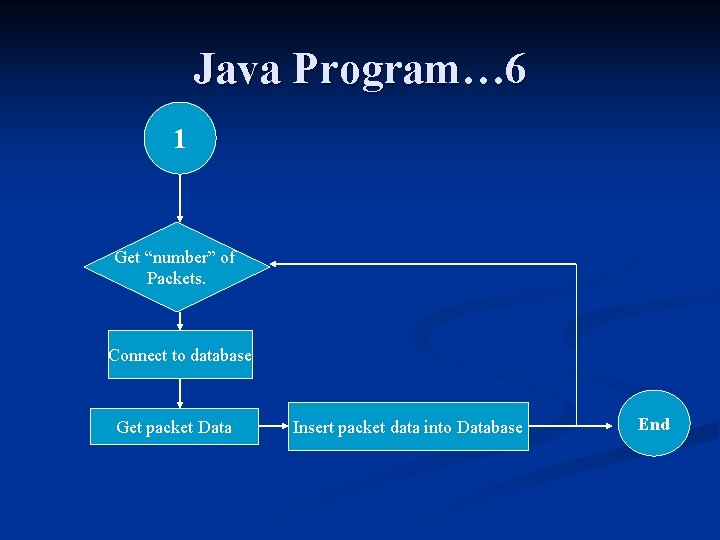 Java Program…6

1

Get “number” of Packets.

Connect to database

Get packet Data

Insert packet data into Database

End